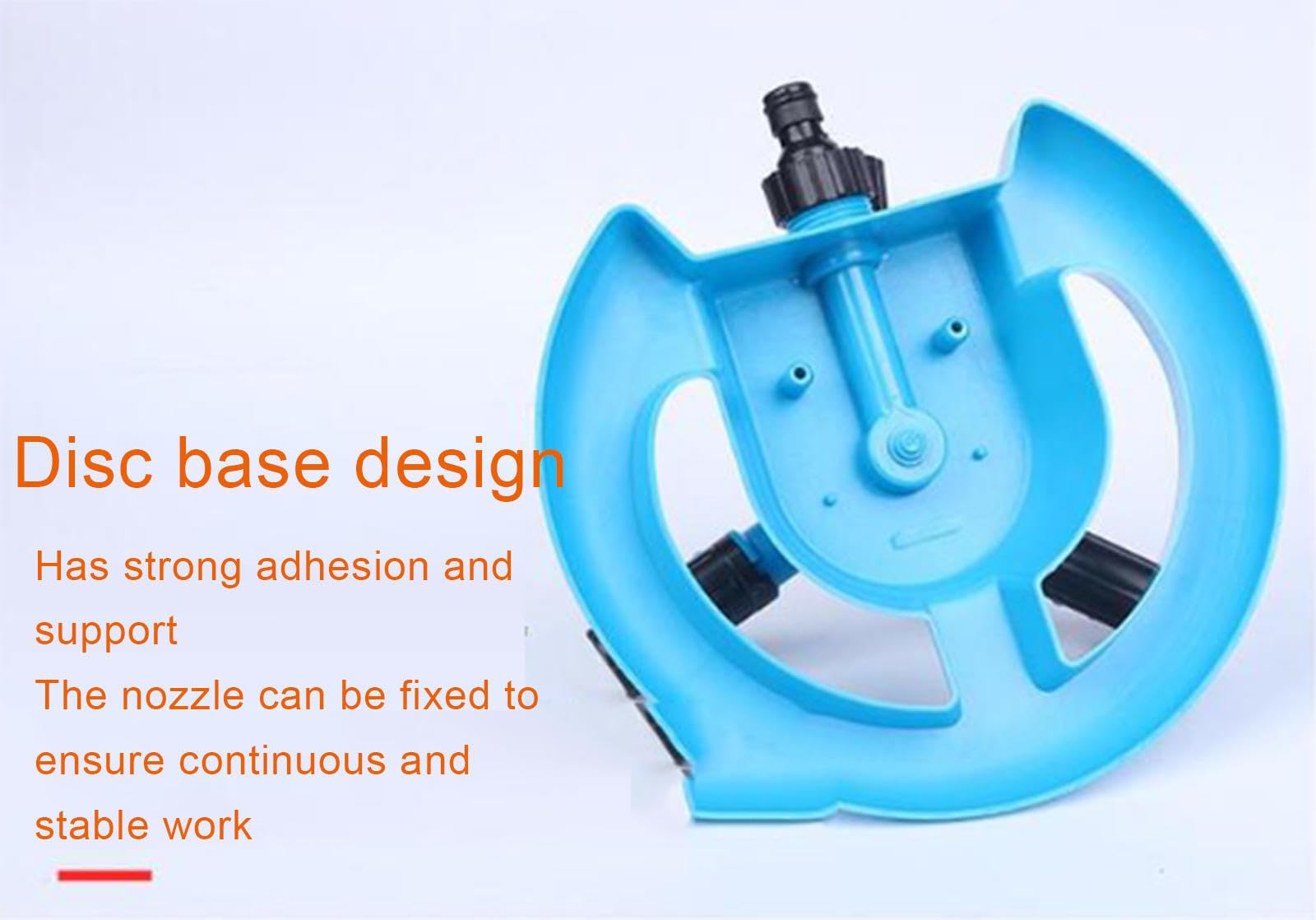 Disc base design

Has strong adhesion and support
The nozzle can be fixed to ensure continuous and stable work